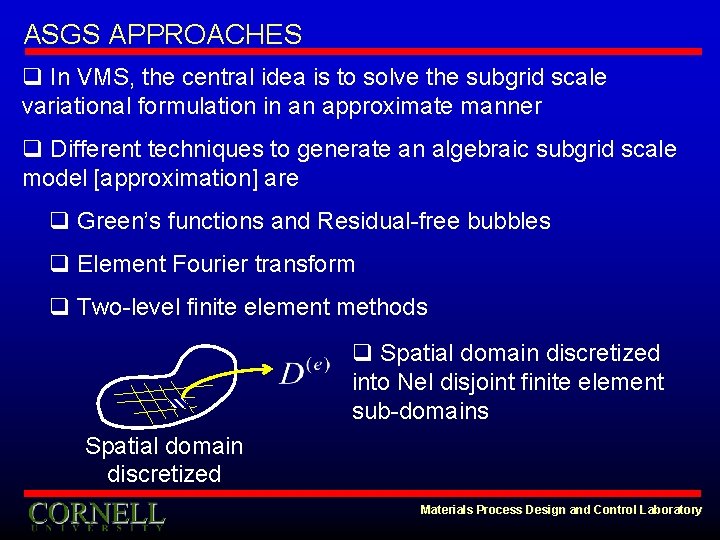 ASGS APPROACHES

❑ In VMS, the central idea is to solve the subgrid scale variational formulation in an approximate manner

❑ Different techniques to generate an algebraic subgrid scale model [approximation] are

❑ Green's functions and Residual-free bubbles

❑ Element Fourier transform

❑ Two-level finite element methods

$D^{(e)}$

Spatial domain discretized

❑ Spatial domain discretized into Nel disjoint finite element sub-domains

CORNELL UNIVERSITY

Materials Process Design and Control Laboratory